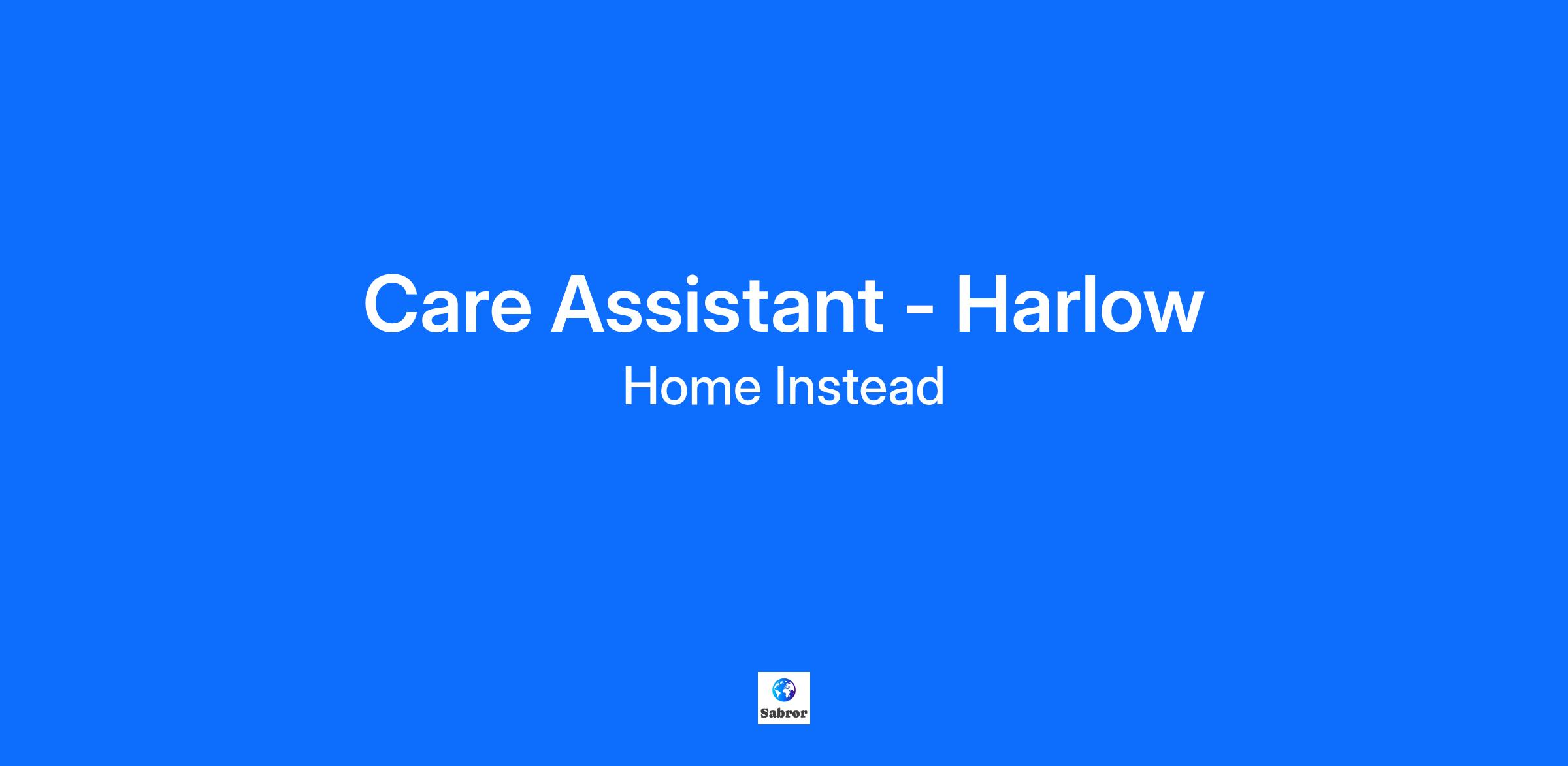 Care Assistant - Harlow
Home Instead

Sabror